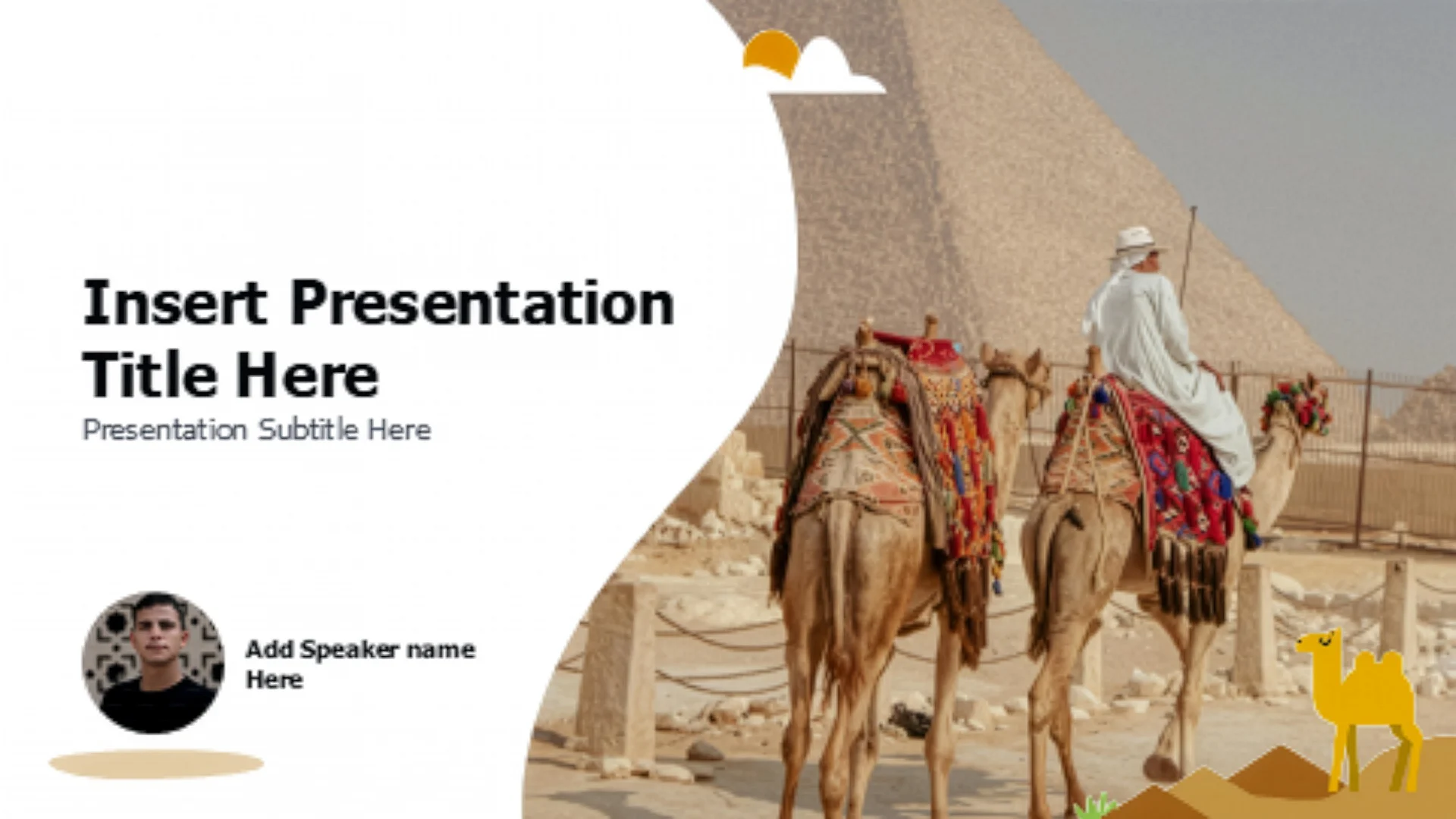 Insert Presentation Title Here

Presentation Subtitle Here

Add Speaker name Here